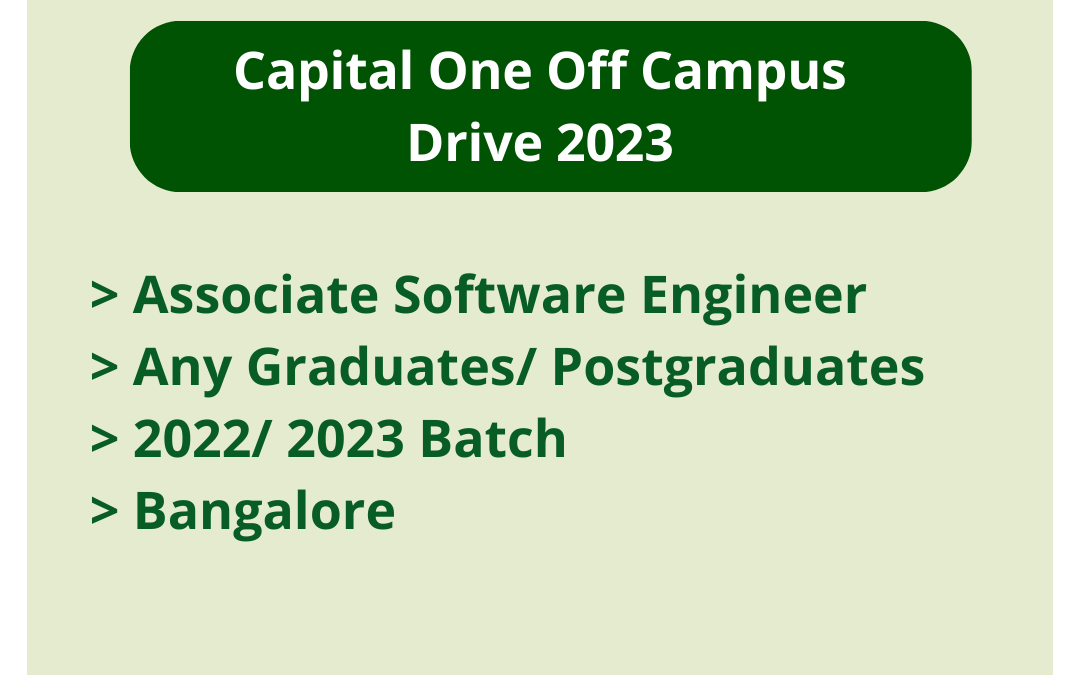 Capital One Off Campus Drive 2023

> Associate Software Engineer
> Any Graduates/ Postgraduates
> 2022/ 2023 Batch
> Bangalore